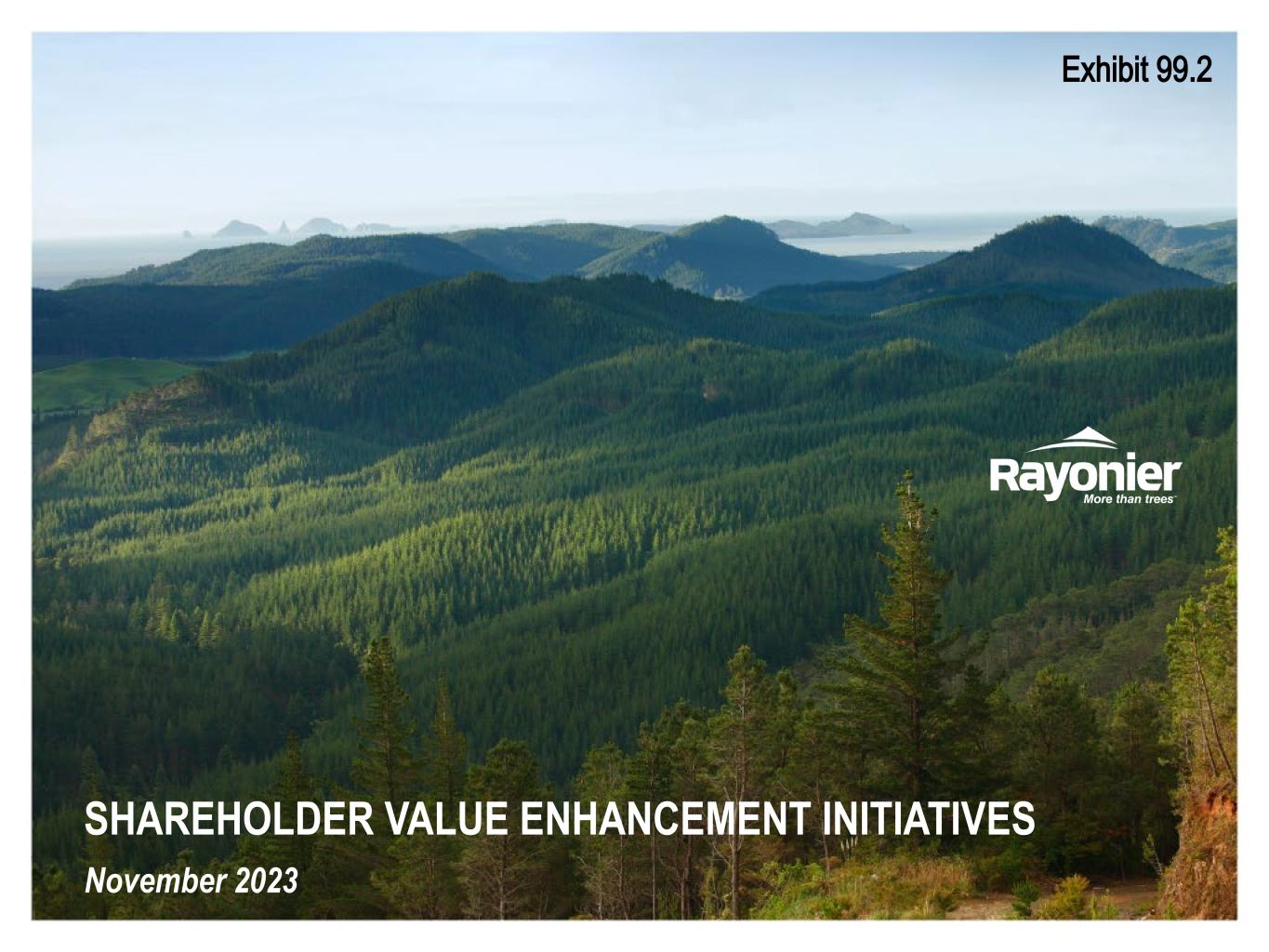 Exhibit 99.2

Rayonier
More than trees™

SHAREHOLDER VALUE ENHANCEMENT INITIATIVES

November 2023